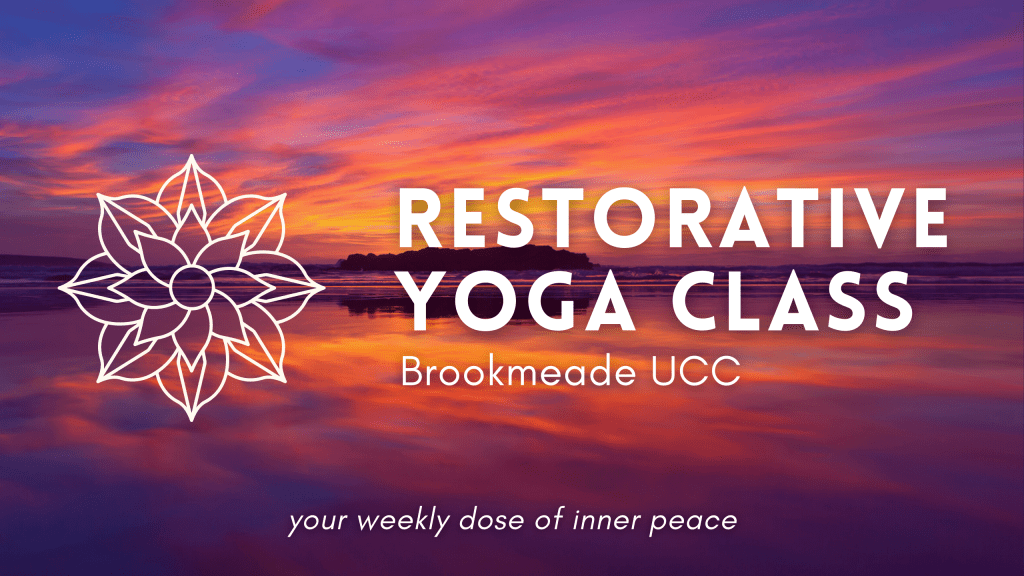 RESTORATIVE YOGA CLASS

Brookmeade UCC

your weekly dose of inner peace